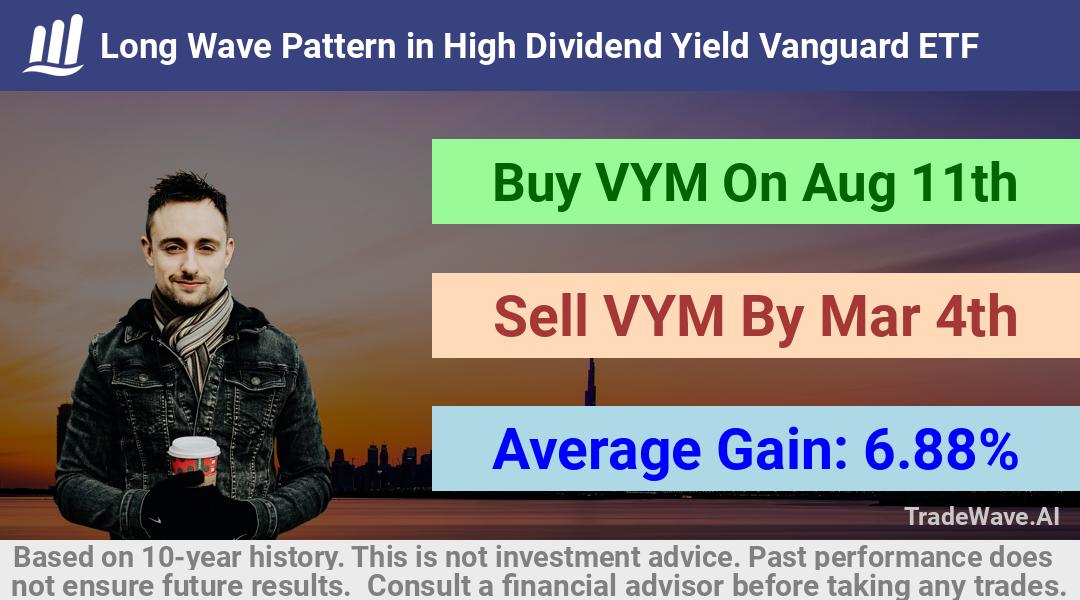 Long Wave Pattern in High Dividend Yield Vanguard ETF

Buy VYM On Aug 11th

Sell VYM By Mar 4th

Average Gain: 6.88%

TradeWave.AI

Based on 10-year history. This is not investment advice. Past performance does not ensure future results. Consult a financial advisor before taking any trades.